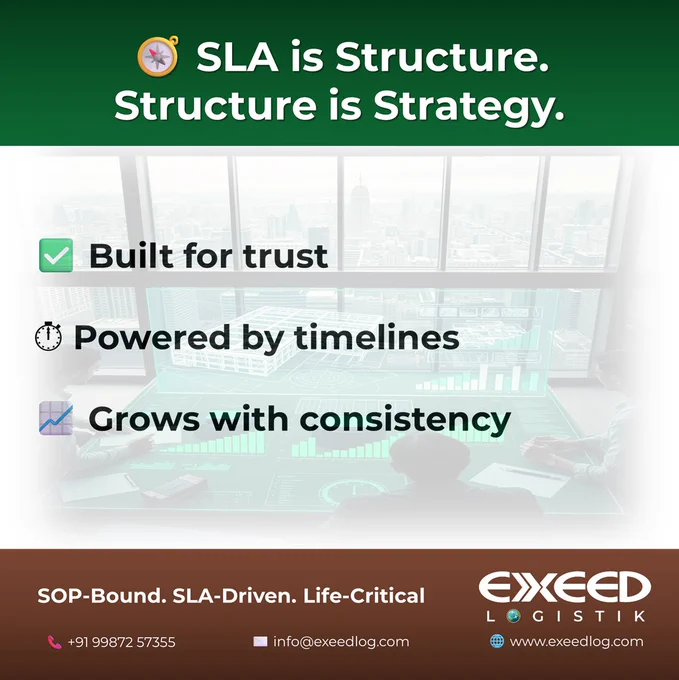 SLA is Structure.
Structure is Strategy.

Built for trust

Powered by timelines

Grows with consistency

SOP-Bound. SLA-Driven. Life-Critical

EXEED
LOGISTIK

+91 99872 57355

info@exeedlog.com

www.exeedlog.com